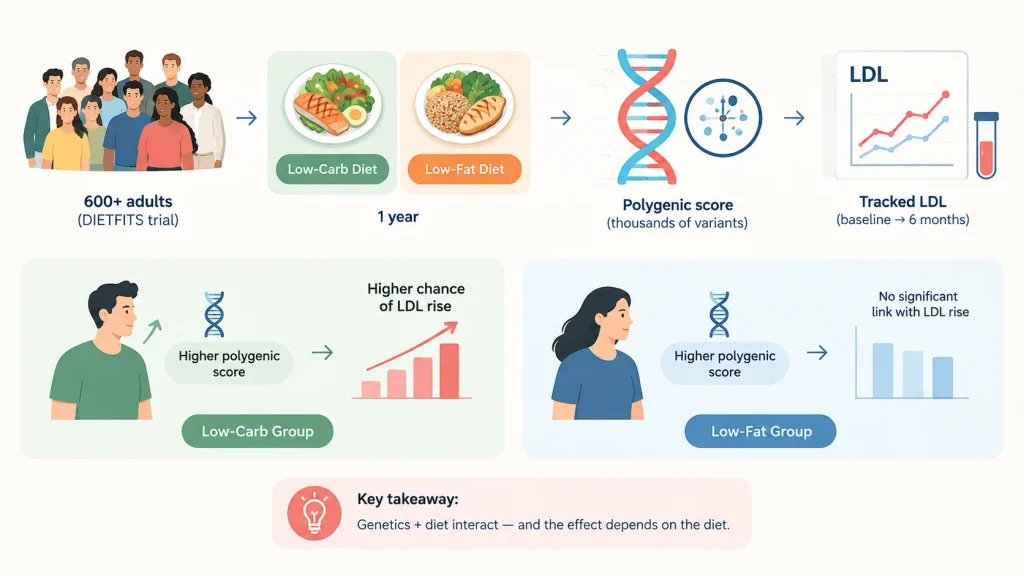 600+ adults
(DIETFITS trial)

Low-Carb Diet

Low-Fat Diet

1 year

Polygenic score
(thousands of variants)

LDL

Tracked LDL
(baseline → 6 months)

Higher polygenic score

Higher chance of LDL rise

Low-Carb Group

Higher polygenic score

No significant link with LDL rise

Low-Fat Group

Key takeaway:
Genetics + diet interact — and the effect depends on the diet.